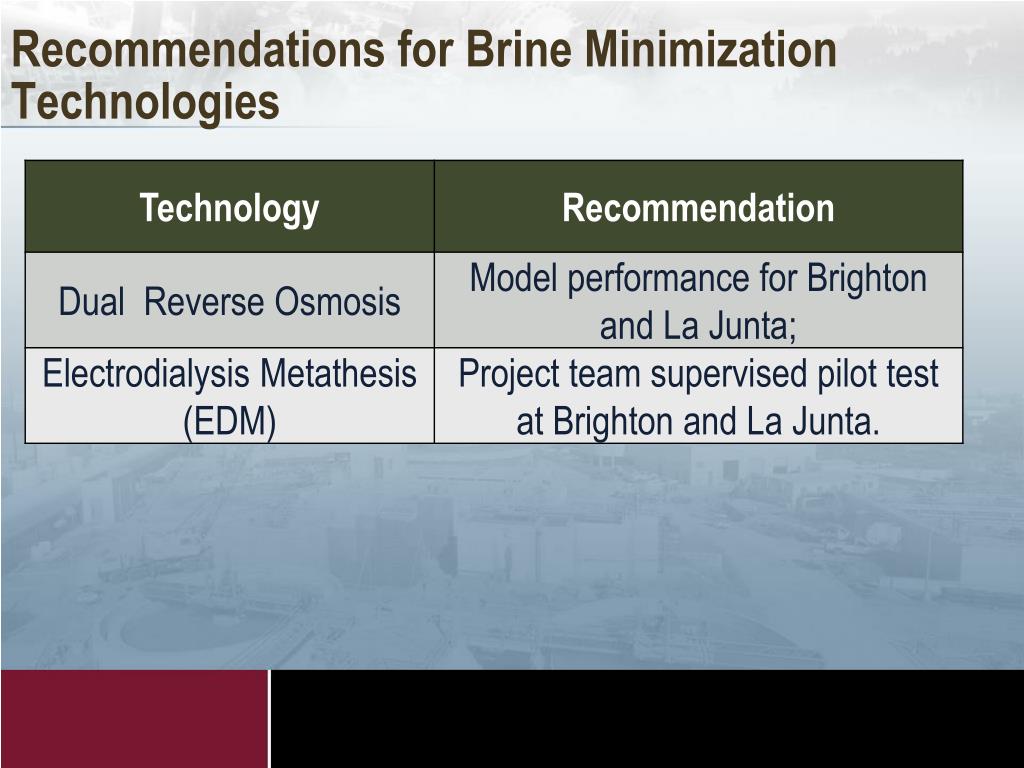 Recommendations for Brine Minimization Technologies

| Technology | Recommendation |
|---|---|
| Dual  Reverse Osmosis | Model performance for Brighton and La Junta; |
| Electrodialysis Metathesis (EDM) | Project team supervised pilot test at Brighton and La Junta. |